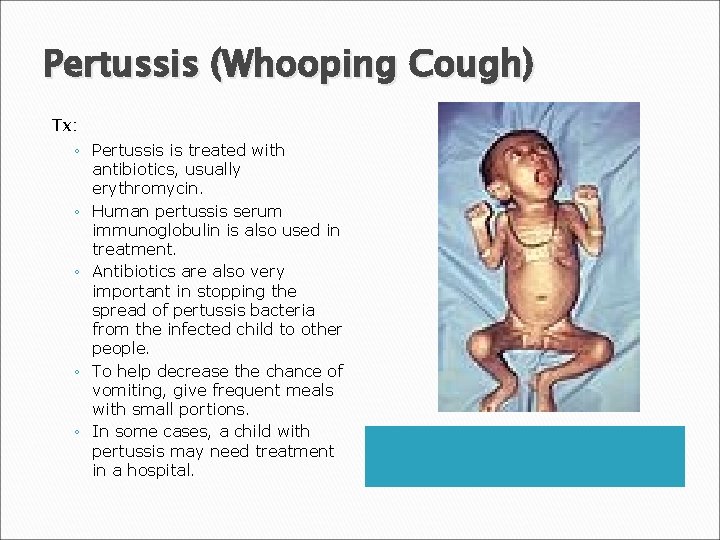 Pertussis (Whooping Cough)

Tx:

◦ Pertussis is treated with antibiotics, usually erythromycin.
◦ Human pertussis serum immunoglobulin is also used in treatment.
◦ Antibiotics are also very important in stopping the spread of pertussis bacteria from the infected child to other people.
◦ To help decrease the chance of vomiting, give frequent meals with small portions.
◦ In some cases, a child with pertussis may need treatment in a hospital.